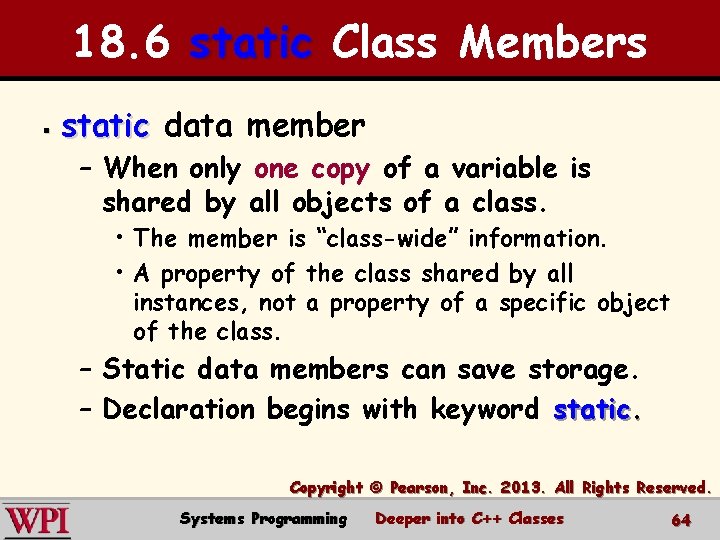 18.6 static Class Members

▪ static data member

– When only one copy of a variable is shared by all objects of a class.

• The member is "class-wide" information.

• A property of the class shared by all instances, not a property of a specific object of the class.

– Static data members can save storage.

– Declaration begins with keyword static.

Copyright © Pearson, Inc. 2013. All Rights Reserved.

WPI Systems Programming Deeper into C++ Classes 64